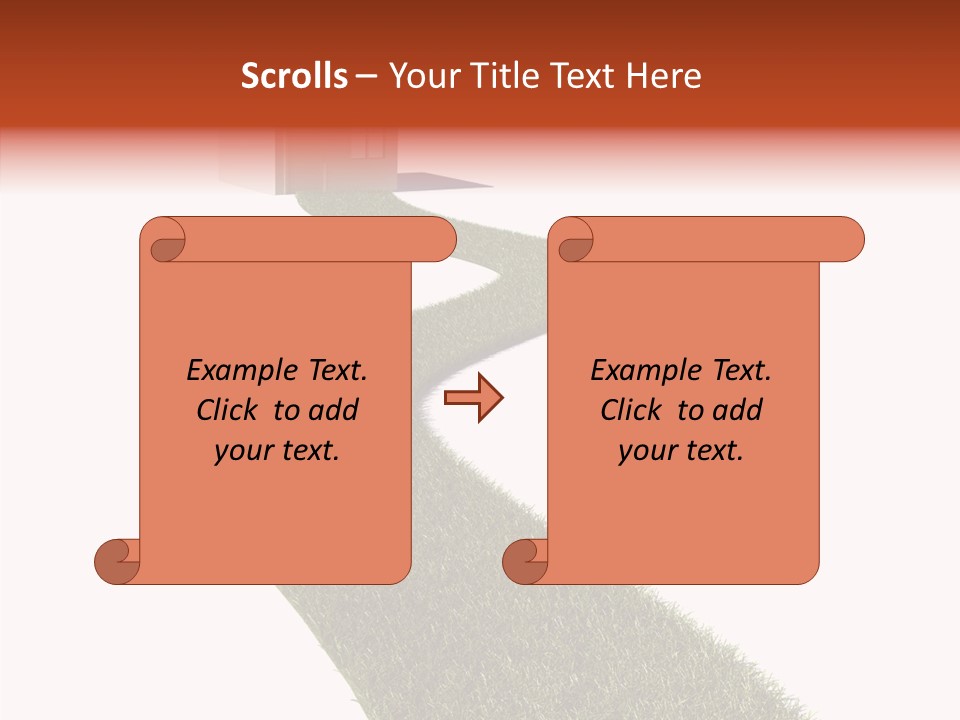 Scrolls – Your Title Text Here

Example Text. Click to add your text.

Example Text. Click to add your text.